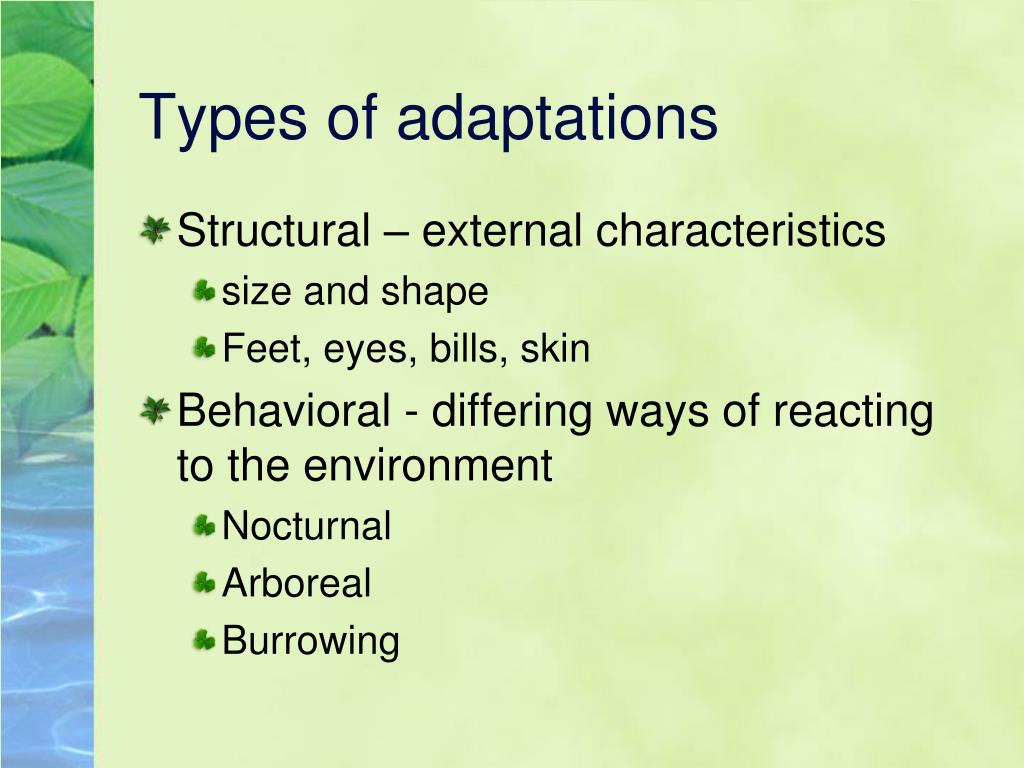 Types of adaptations

Structural – external characteristics

size and shape

Feet, eyes, bills, skin

Behavioral - differing ways of reacting to the environment

Nocturnal

Arboreal

Burrowing